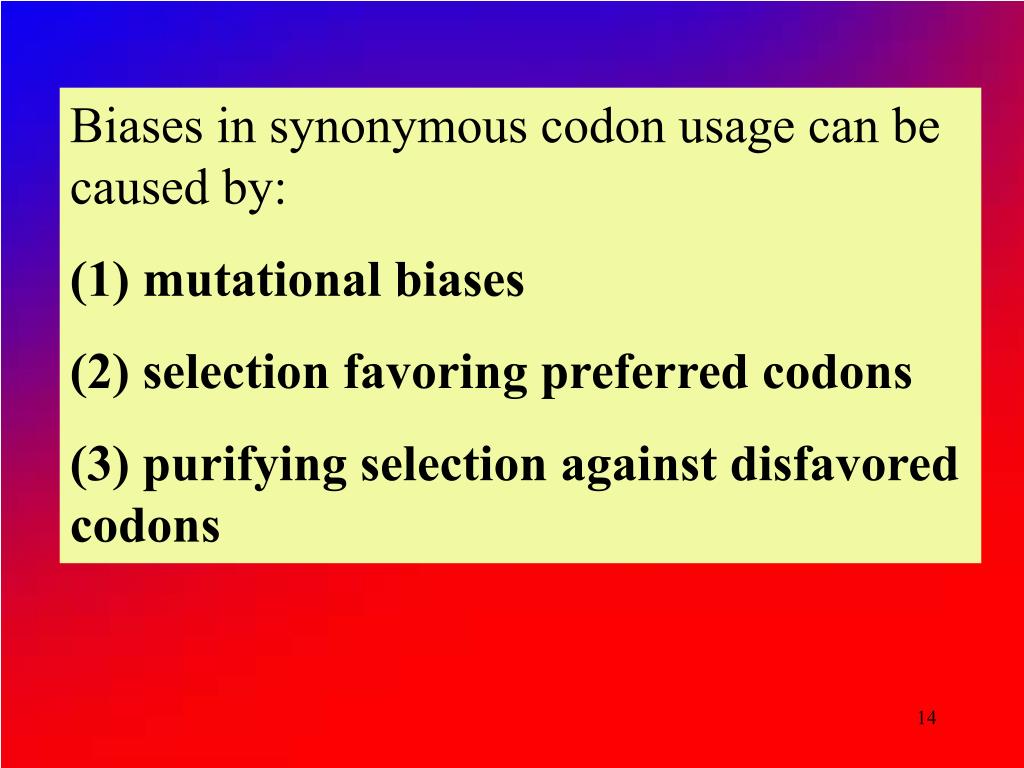 Biases in synonymous codon usage can be caused by:

(1) mutational biases

(2) selection favoring preferred codons

(3) purifying selection against disfavored codons

14